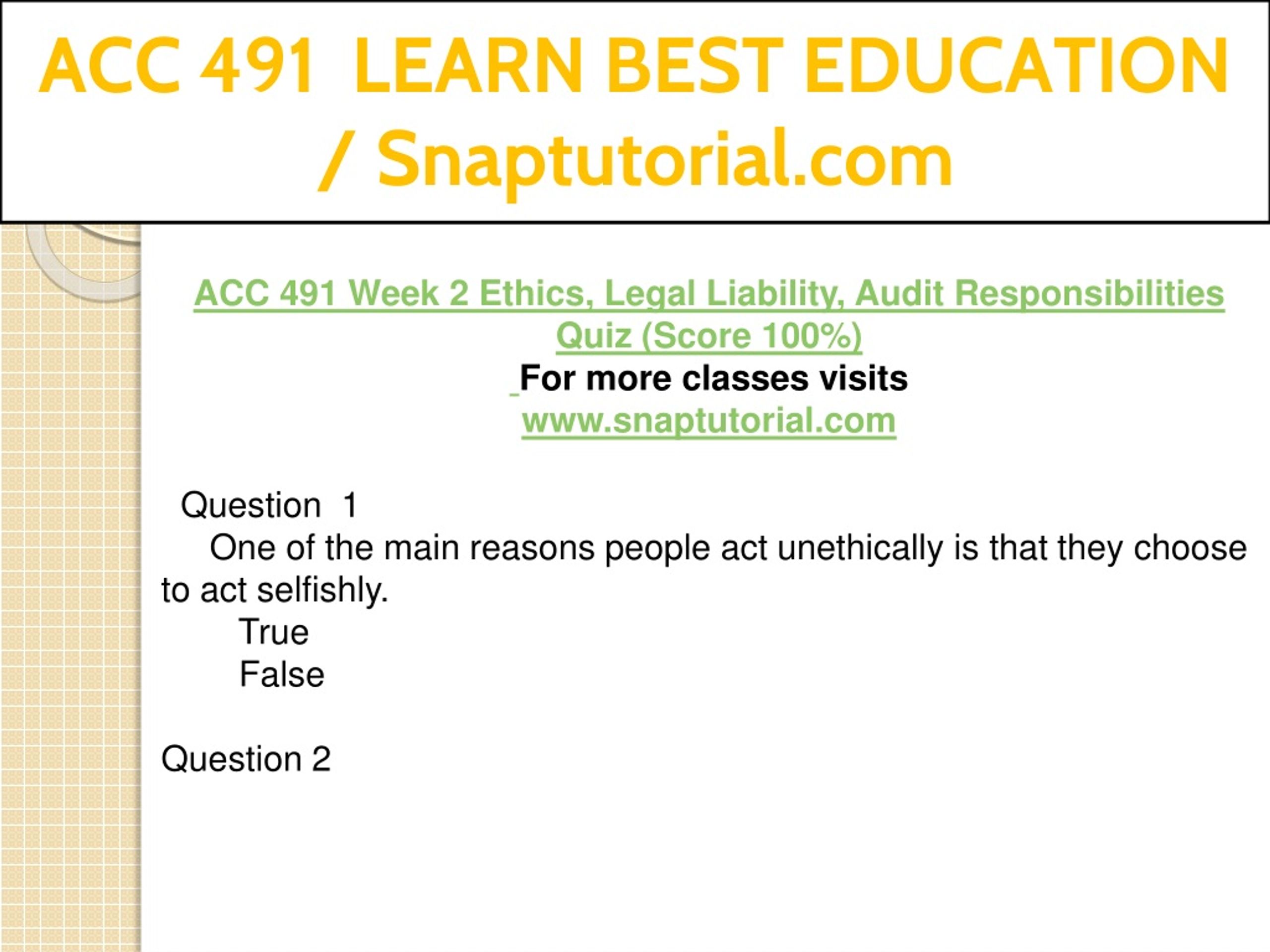 ACC 491 LEARN BEST EDUCATION / Snaptutorial.com

ACC 491 Week 2 Ethics, Legal Liability, Audit Responsibilities Quiz (Score 100%)
For more classes visits
www.snaptutorial.com

Question 1
One of the main reasons people act unethically is that they choose to act selfishly.
True
False

Question 2